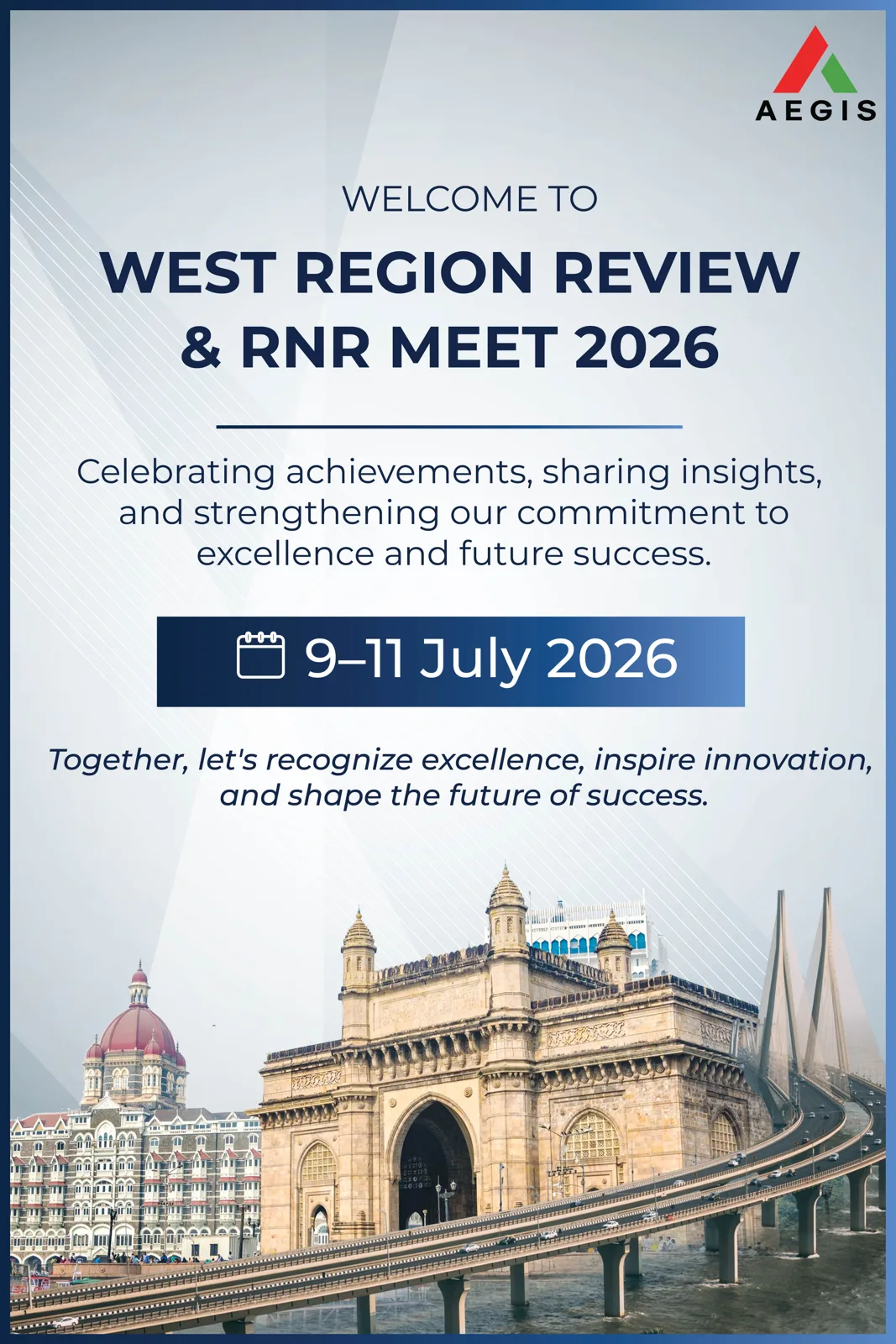 AEGIS

WELCOME TO

WEST REGION REVIEW & RNR MEET 2026

Celebrating achievements, sharing insights, and strengthening our commitment to excellence and future success.

9–11 July 2026

Together, let's recognize excellence, inspire innovation, and shape the future of success.